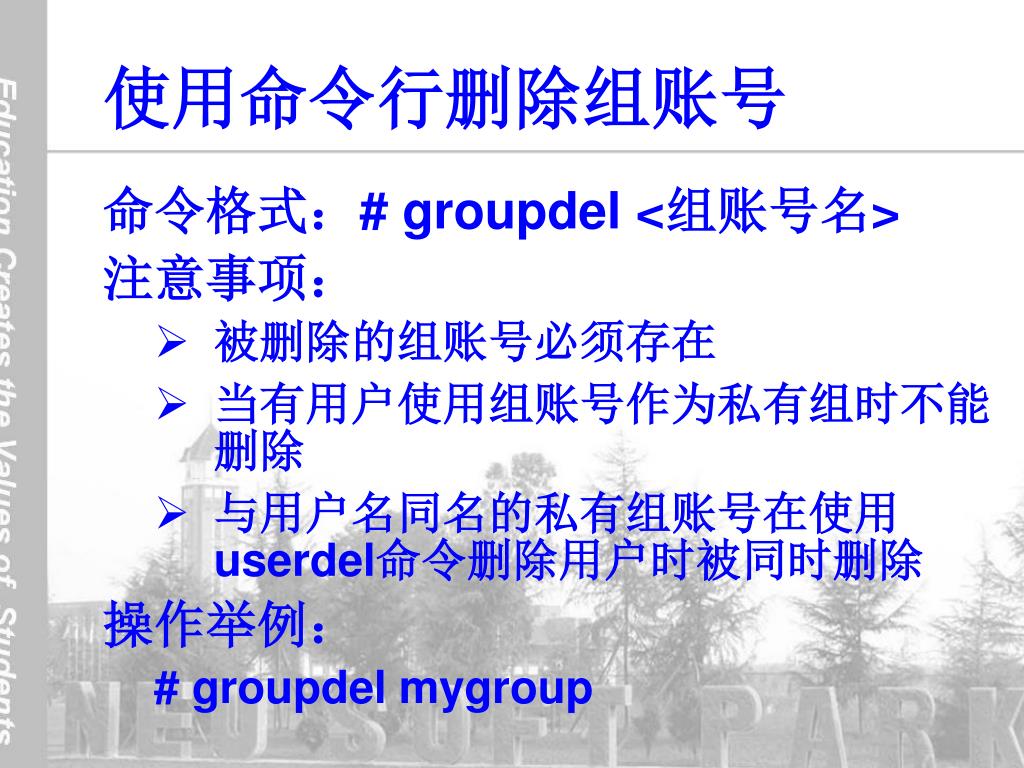 Education Creates the Values of Students

使用命令行删除组账号

命令格式：# groupdel <组账号名>
注意事项：
➢ 被删除的组账号必须存在
➢ 当有用户使用组账号作为私有组时不能删除
➢ 与用户名同名的私有组账号在使用userdel命令删除用户时被同时删除
操作举例：
# groupdel mygroup

NEUSOFT PARK